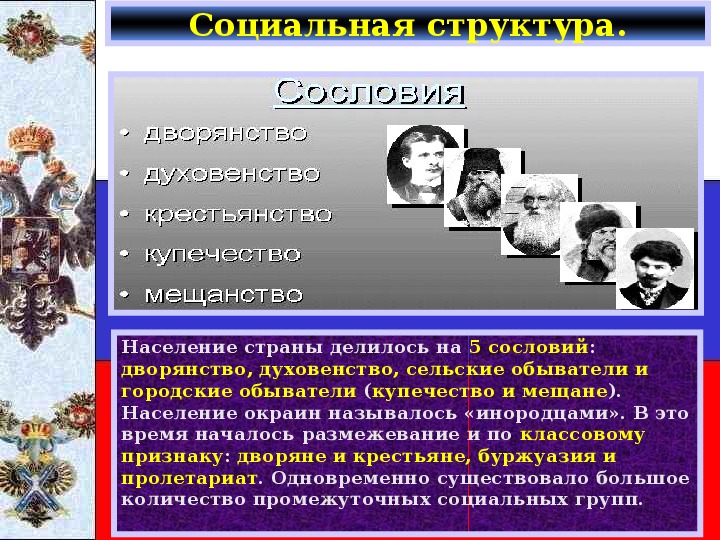 Социальная структура.

Сословия

• дворянство
• духовенство
• крестьянство
• купечество
• мещанство

Население страны делилось на 5 сословий: дворянство, духовенство, сельские обыватели и городские обыватели (купечество и мещане). Население окраин называлось «инородцами». В это время началось размежевание и по классовому признаку: дворяне и крестьяне, буржуазия и пролетариат. Одновременно существовало большое количество промежуточных социальных групп.